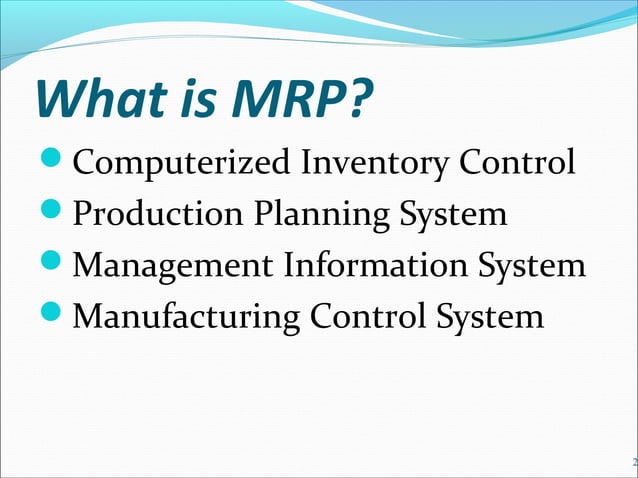 What is MRP?

- Computerized Inventory Control
- Production Planning System
- Management Information System
- Manufacturing Control System

2